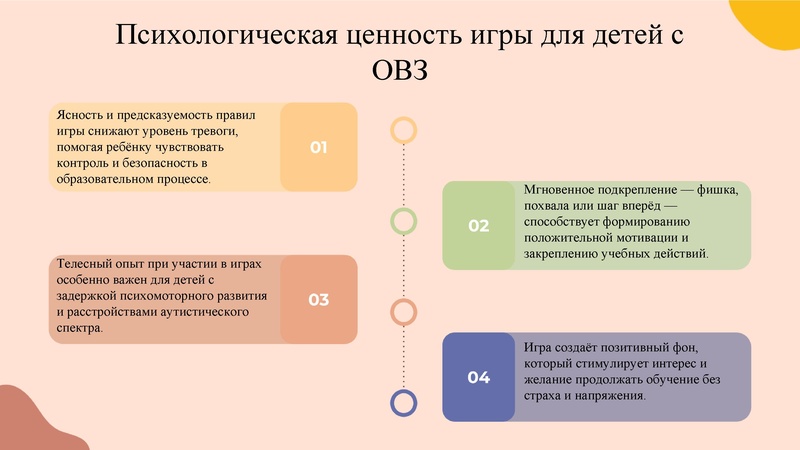 Психологическая ценность игры для детей с ОВЗ

Ясность и предсказуемость правил игры снижают уровень тревоги, помогая ребёнку чувствовать контроль и безопасность в образовательном процессе.

01

02

Мгновенное подкрепление — фишка, похвала или шаг вперёд — способствует формированию положительной мотивации и закреплению учебных действий.

Телесный опыт при участии в играх особенно важен для детей с задержкой психомоторного развития и расстройствами аутистического спектра.

03

04

Игра создаёт позитивный фон, который стимулирует интерес и желание продолжать обучение без страха и напряжения.